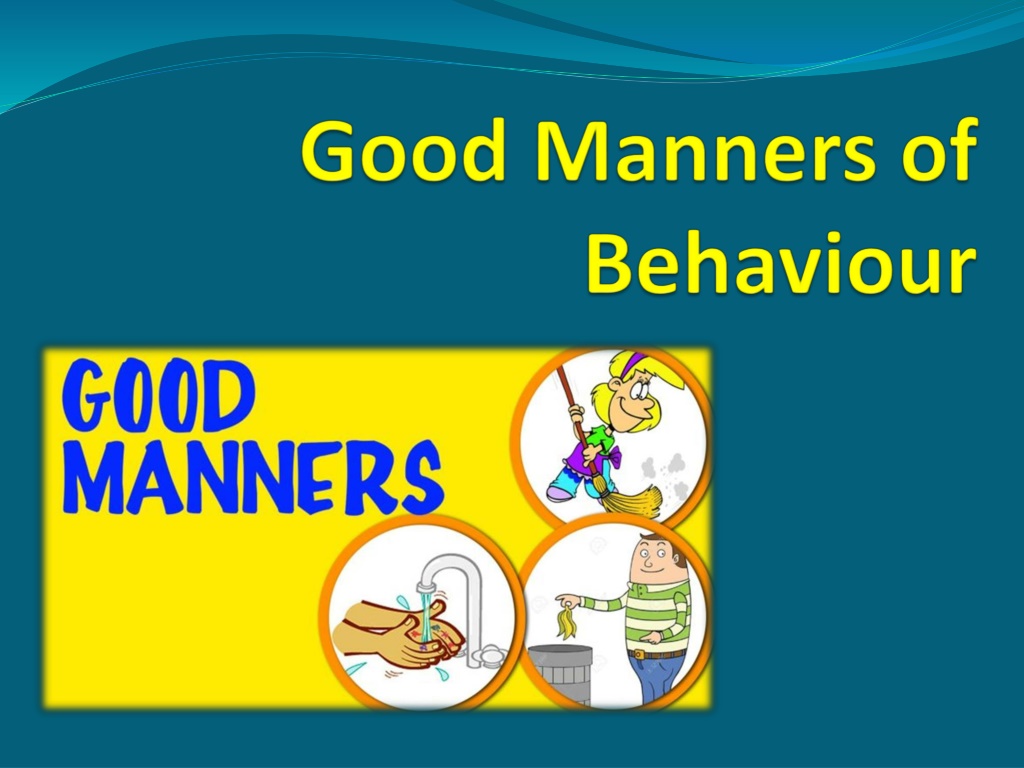 Good Manners of Behaviour

GOOD MANNERS